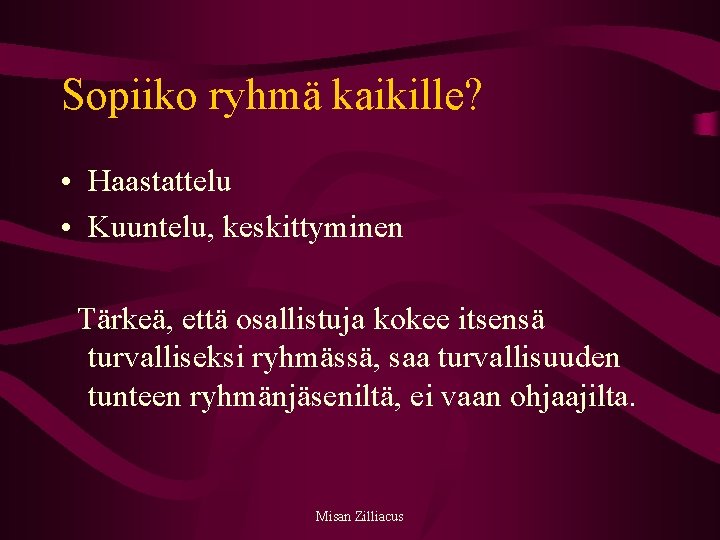 Sopiiko ryhmä kaikille?

• Haastattelu
• Kuuntelu, keskittyminen

Tärkeä, että osallistuja kokee itsensä turvalliseksi ryhmässä, saa turvallisuuden tunteen ryhmänjäseniltä, ei vaan ohjaajilta.

Misan Zilliacus